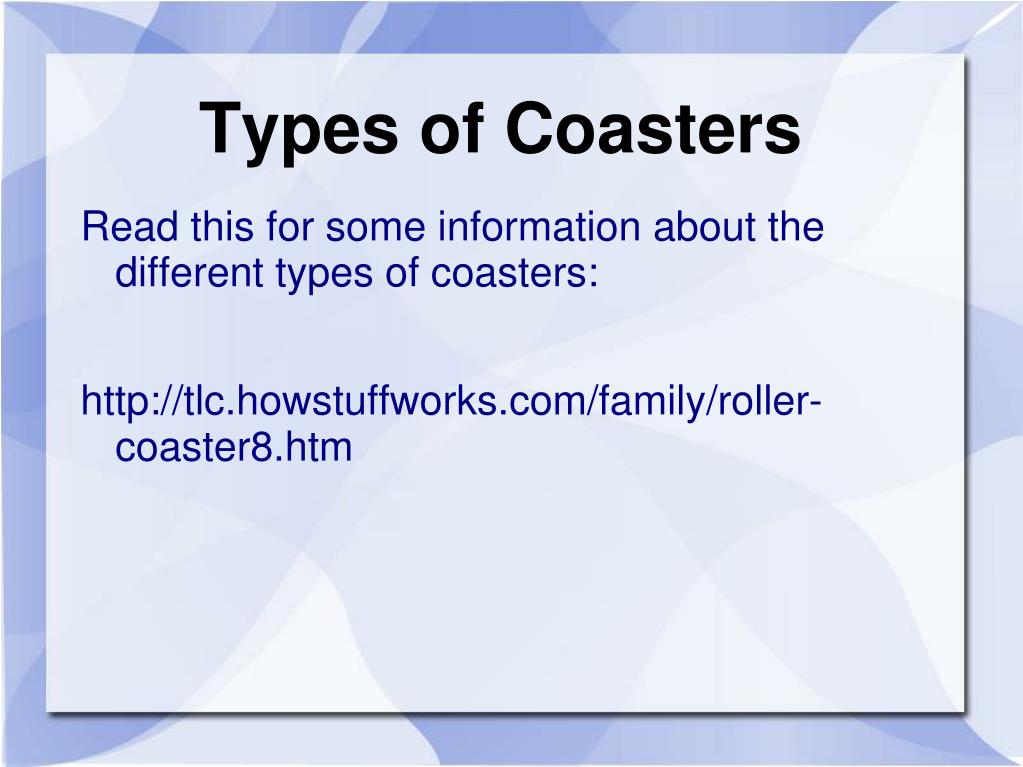 Types of Coasters

Read this for some information about the different types of coasters:

http://tlc.howstuffworks.com/family/roller-coaster8.htm